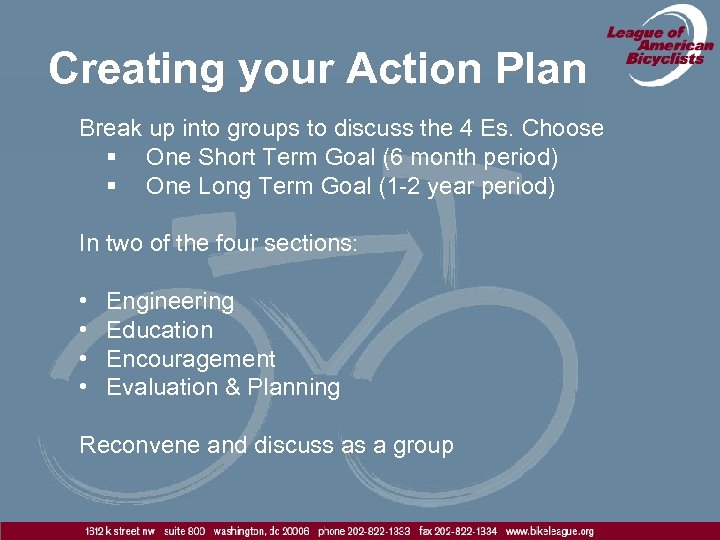 League of American Bicyclists

Creating your Action Plan

Break up into groups to discuss the 4 Es. Choose
▪ One Short Term Goal (6 month period)
▪ One Long Term Goal (1-2 year period)

In two of the four sections:

• Engineering
• Education
• Encouragement
• Evaluation & Planning

Reconvene and discuss as a group

1612 k street nw suite 800 washington, dc 20006 phone 202-822-1333 fax 202-822-1334 www.bikeleague.org